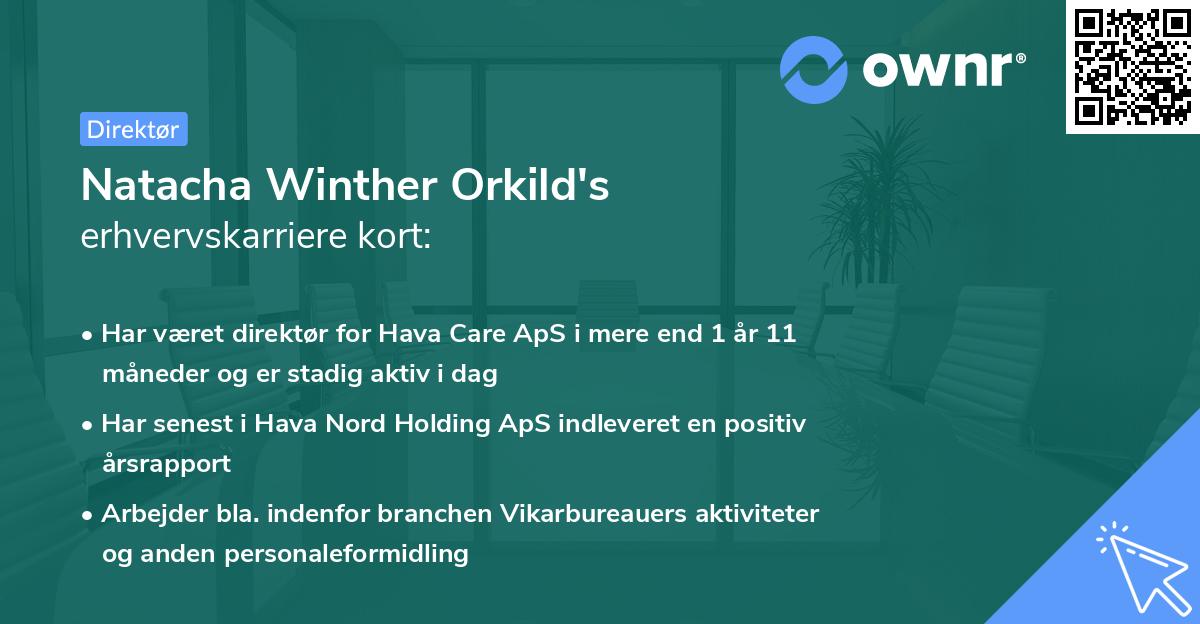 ownr®

Direktør

Natacha Winther Orkild's
erhvervskarriere kort:

• Har været direktør for Hava Care ApS i mere end 1 år 11 måneder og er stadig aktiv i dag
• Har senest i Hava Nord Holding ApS indleveret en positiv årsrapport
• Arbejder bla. indenfor branchen Vikarbureauers aktiviteter og anden personaleformidling